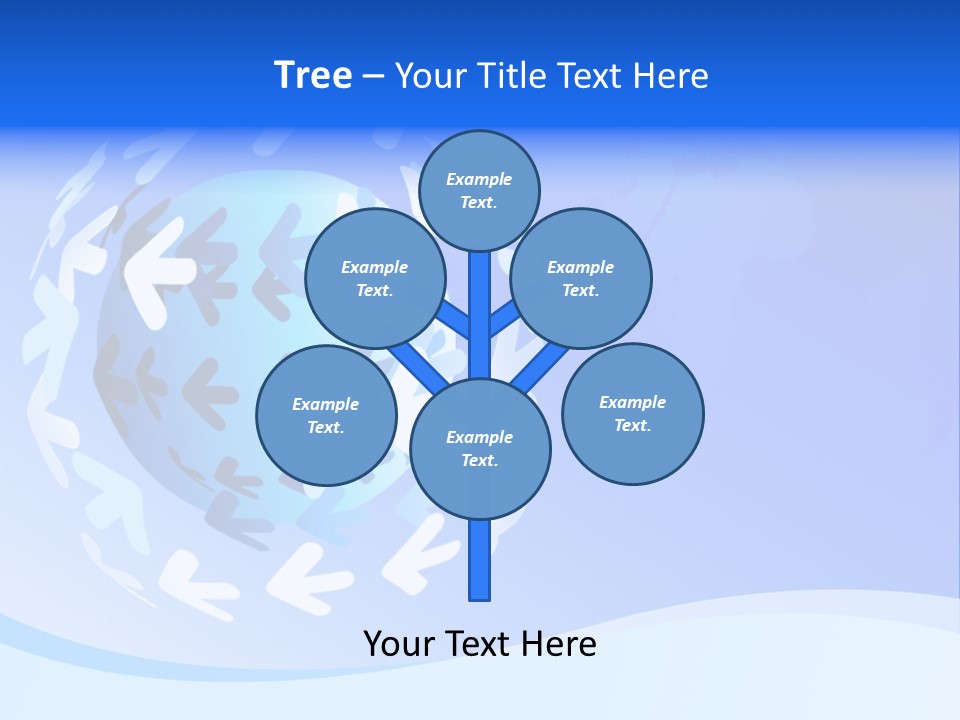 Tree – Your Title Text Here

Example Text.

Example Text.

Example Text.

Example Text.

Example Text.

Example Text.

Your Text Here